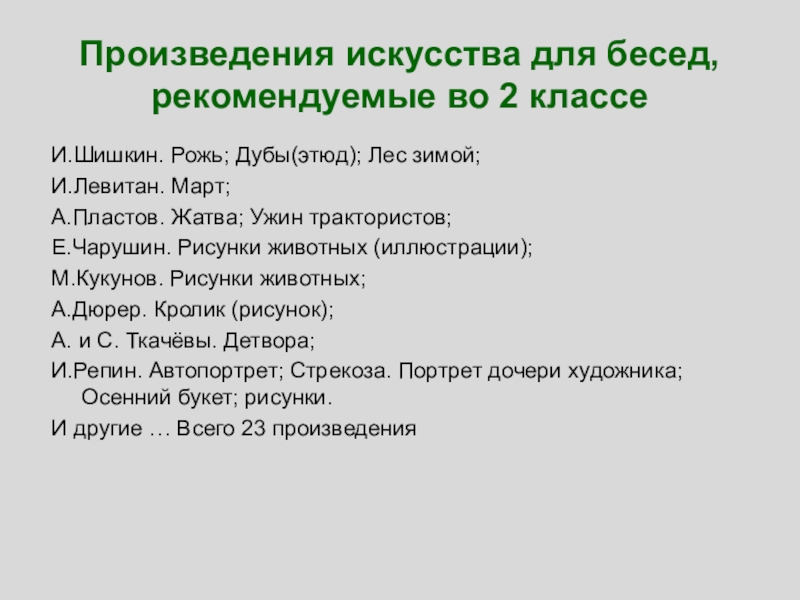 Произведения искусства для бесед, рекомендуемые во 2 классе

И.Шишкин. Рожь; Дубы(этюд); Лес зимой;

И.Левитан. Март;

А.Пластов. Жатва; Ужин трактористов;

Е.Чарушин. Рисунки животных (иллюстрации);

М.Кукунов. Рисунки животных;

А.Дюрер. Кролик (рисунок);

А. и С. Ткачёвы. Детвора;

И.Репин. Автопортрет; Стрекоза. Портрет дочери художника; Осенний букет; рисунки.

И другие … Всего 23 произведения